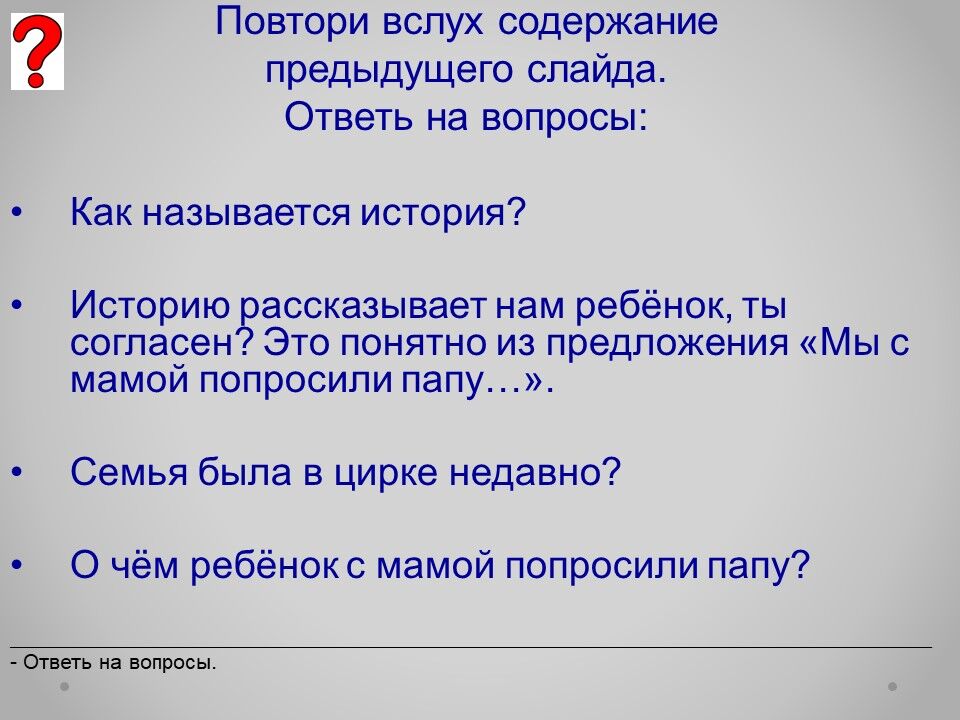 ?

Повтори вслух содержание предыдущего слайда.
Ответь на вопросы:

• Как называется история?

• Историю рассказывает нам ребёнок, ты согласен? Это понятно из предложения «Мы с мамой попросили папу…».

• Семья была в цирке недавно?

• О чём ребёнок с мамой попросили папу?

- Ответь на вопросы.